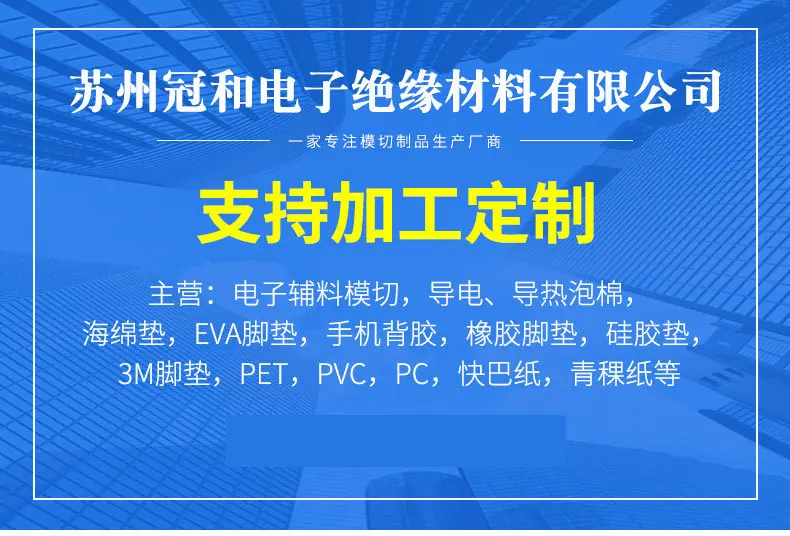 苏州冠和电子绝缘材料有限公司

一家专注模切制品生产厂商

支持加工定制

主营：电子辅料模切，导电、导热泡棉，海绵垫，EVA脚垫，手机背胶，橡胶脚垫，硅胶垫，3M脚垫，PET，PVC，PC，快巴纸，青稞纸等